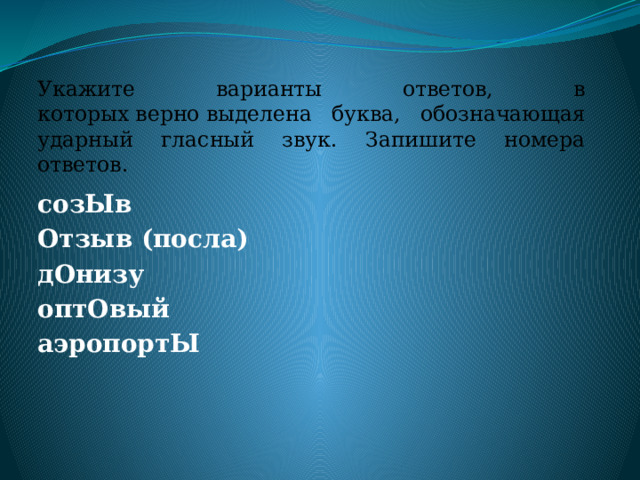 Укажите варианты ответов, в которых верно выделена буква, обозначающая ударный гласный звук. Запишите номера ответов.

созЫв
Отзыв (посла)
дОнизу
оптОвый
аэропортЫ